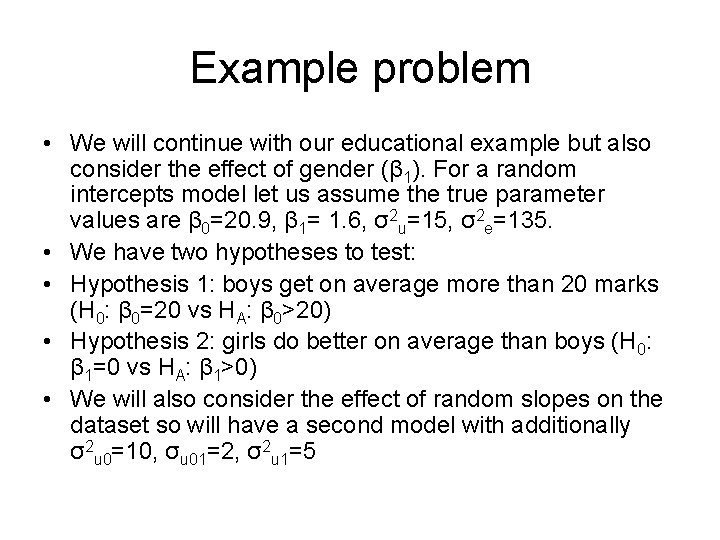 Example problem

• We will continue with our educational example but also consider the effect of gender ($\beta_1$). For a random intercepts model let us assume the true parameter values are $\beta_0$=20.9, $\beta_1$= 1.6, $\sigma^2_u$=15, $\sigma^2_e$=135.
• We have two hypotheses to test:
• Hypothesis 1: boys get on average more than 20 marks ($H_0$: $\beta_0$=20 vs $H_A$: $\beta_0$>20)
• Hypothesis 2: girls do better on average than boys ($H_0$: $\beta_1$=0 vs $H_A$: $\beta_1$>0)
• We will also consider the effect of random slopes on the dataset so will have a second model with additionally $\sigma^2_{u0}$=10, $\sigma_{u01}$=2, $\sigma^2_{u1}$=5